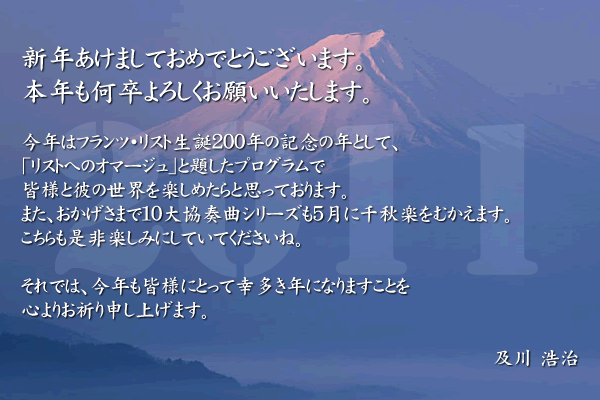 2011

新年あけましておめでとうございます。
本年も何卒よろしくお願いいたします。

今年はフランツ・リスト生誕200年の記念の年として、
「リストへのオマージュ」と題したプログラムで
皆様と彼の世界を楽しめたらと思っております。
また、おかげさまで10大協奏曲シリーズも5月に千秋楽をむかえます。
こちらも是非楽しみにしていてくださいね。

それでは、今年も皆様にとって幸多き年になりますことを
心よりお祈り申し上げます。

及川 浩治